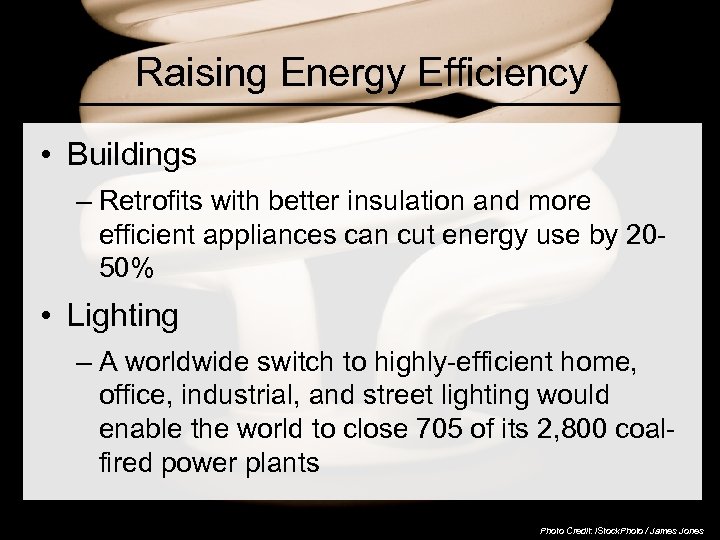 Raising Energy Efficiency

• Buildings

– Retrofits with better insulation and more efficient appliances can cut energy use by 20-50%

• Lighting

– A worldwide switch to highly-efficient home, office, industrial, and street lighting would enable the world to close 705 of its 2,800 coal-fired power plants

Photo Credit: iStockPhoto / James Jones